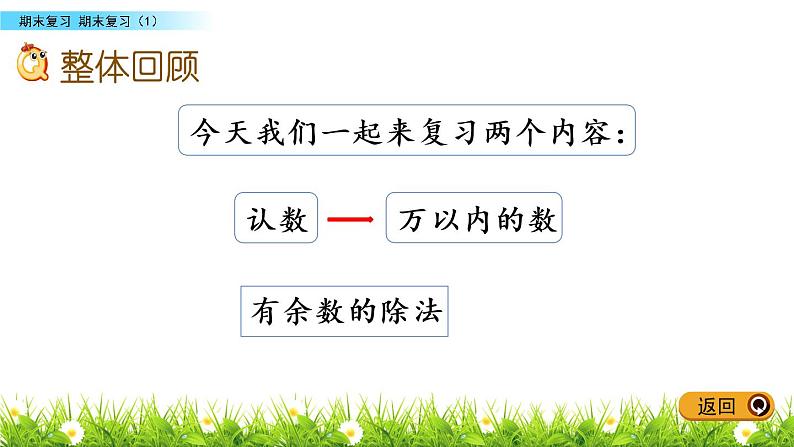 期末复习 期末复习（1）

整体回顾

今天我们一起来复习两个内容：

认数

万以内的数

有余数的除法

返回